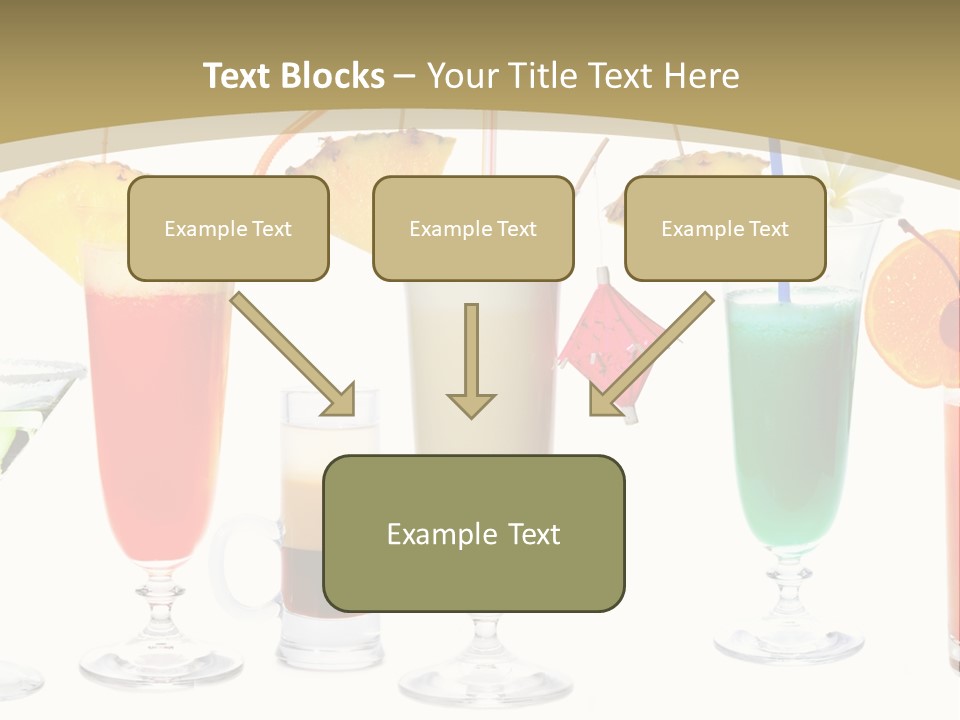 Text Blocks – Your Title Text Here

Example Text

Example Text

Example Text

Example Text